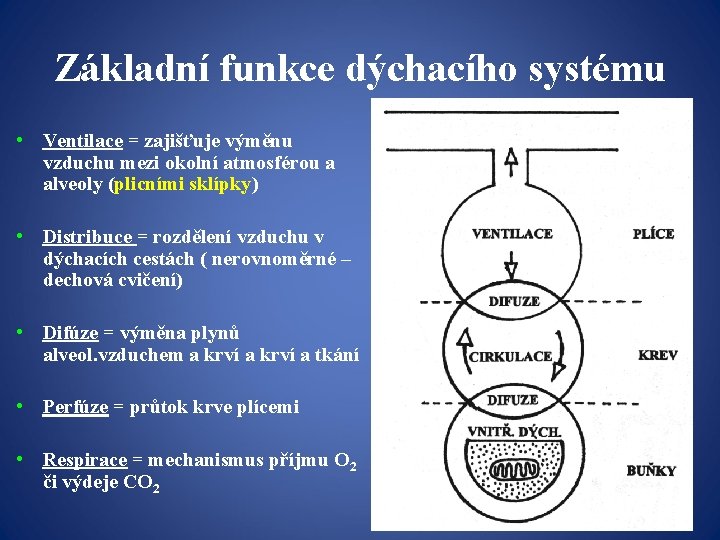 Základní funkce dýchacího systému

• Ventilace = zajišťuje výměnu vzduchu mezi okolní atmosférou a alveoly (plicními sklípky)

• Distribuce = rozdělení vzduchu v dýchacích cestách ( nerovnoměrné – dechová cvičení)

• Difúze = výměna plynů alveol.vzduchem a krví a krví a tkání

• Perfúze = průtok krve plícemi

• Respirace = mechanismus příjmu $O_2$ či výdeje $CO_2$

VENTILACE
PLÍCE
DIFUZE
CIRKULACE
KREV
DIFUZE
VNITŘ. DÝCH.
BUŇKY